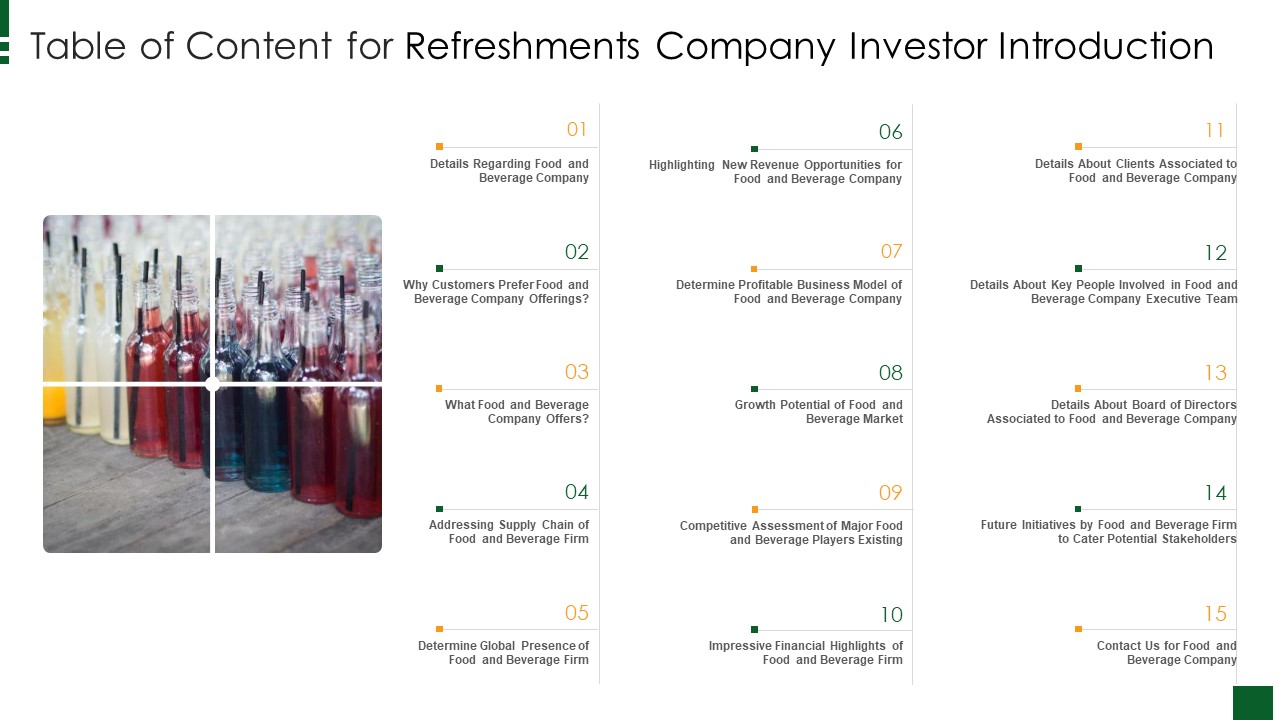 Table of Content for Refreshments Company Investor Introduction

01
Details Regarding Food and Beverage Company

02
Why Customers Prefer Food and Beverage Company Offerings?

03
What Food and Beverage Company Offers?

04
Addressing Supply Chain of Food and Beverage Firm

05
Determine Global Presence of Food and Beverage Firm

06
Highlighting New Revenue Opportunities for Food and Beverage Company

07
Determine Profitable Business Model of Food and Beverage Company

08
Growth Potential of Food and Beverage Market

09
Competitive Assessment of Major Food and Beverage Players Existing

10
Impressive Financial Highlights of Food and Beverage Firm

11
Details About Clients Associated to Food and Beverage Company

12
Details About Key People Involved in Food and Beverage Company Executive Team

13
Details About Board of Directors Associated to Food and Beverage Company

14
Future Initiatives by Food and Beverage Firm to Cater Potential Stakeholders

15
Contact Us for Food and Beverage Company